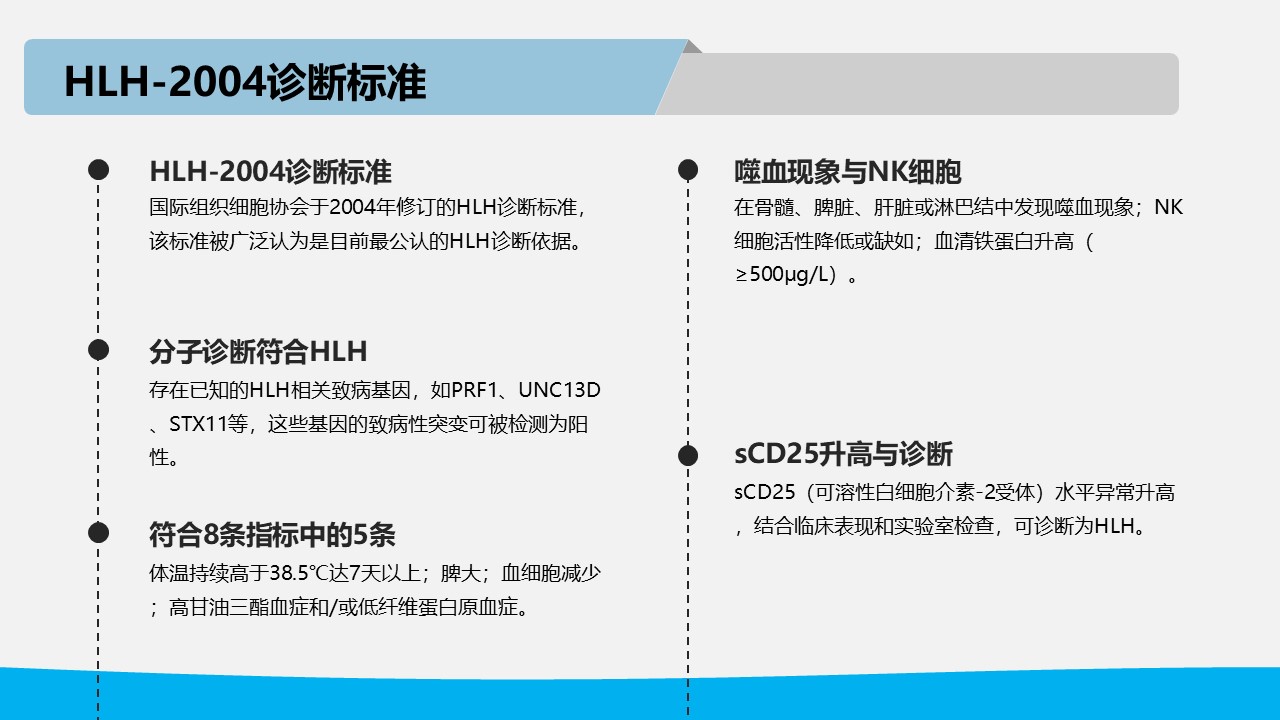 HLH-2004诊断标准

HLH-2004诊断标准

国际组织细胞协会于2004年修订的HLH诊断标准，该标准被广泛认为是目前最公认的HLH诊断依据。

分子诊断符合HLH

存在已知的HLH相关致病基因，如PRF1、UNC13D、STX11等，这些基因的致病性突变可被检测为阳性。

符合8条指标中的5条

体温持续高于38.5℃达7天以上；脾大；血细胞减少；高甘油三酯血症和/或低纤维蛋白原血症。

噬血现象与NK细胞

在骨髓、脾脏、肝脏或淋巴结中发现噬血现象；NK细胞活性降低或缺如；血清铁蛋白升高（≥500μg/L）。

sCD25升高与诊断

sCD25（可溶性白细胞介素-2受体）水平异常升高，结合临床表现和实验室检查，可诊断为HLH。